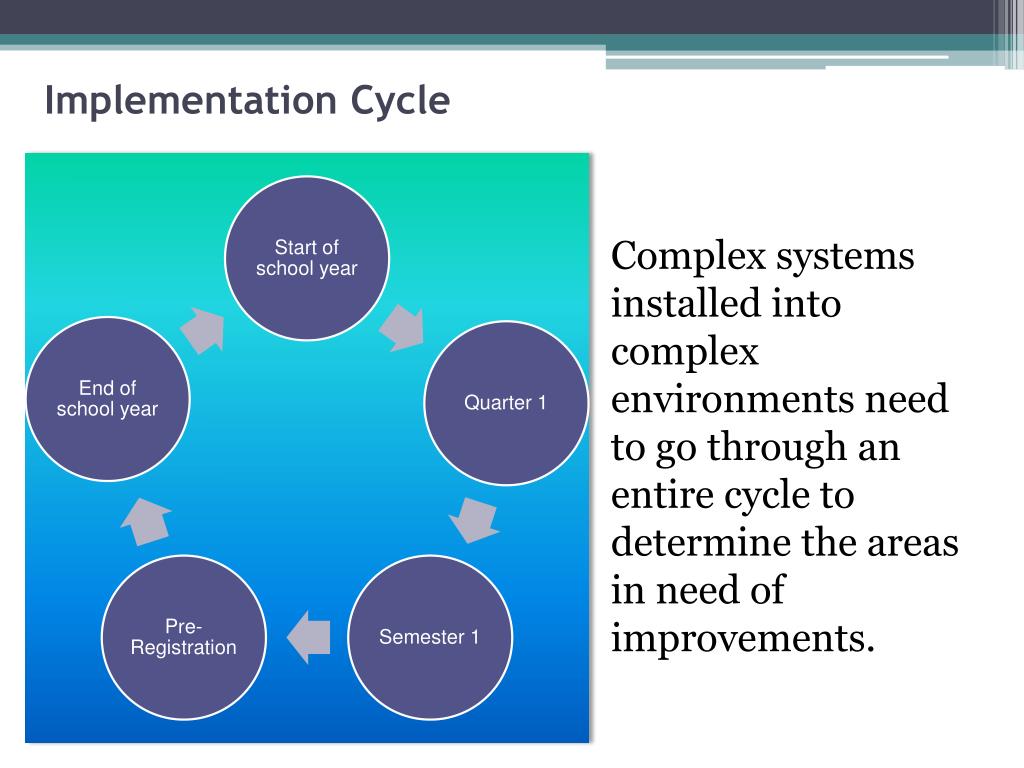 Implementation Cycle

Start of school year

Quarter 1

Semester 1

Pre-Registration

End of school year

Complex systems installed into complex environments need to go through an entire cycle to determine the areas in need of improvements.